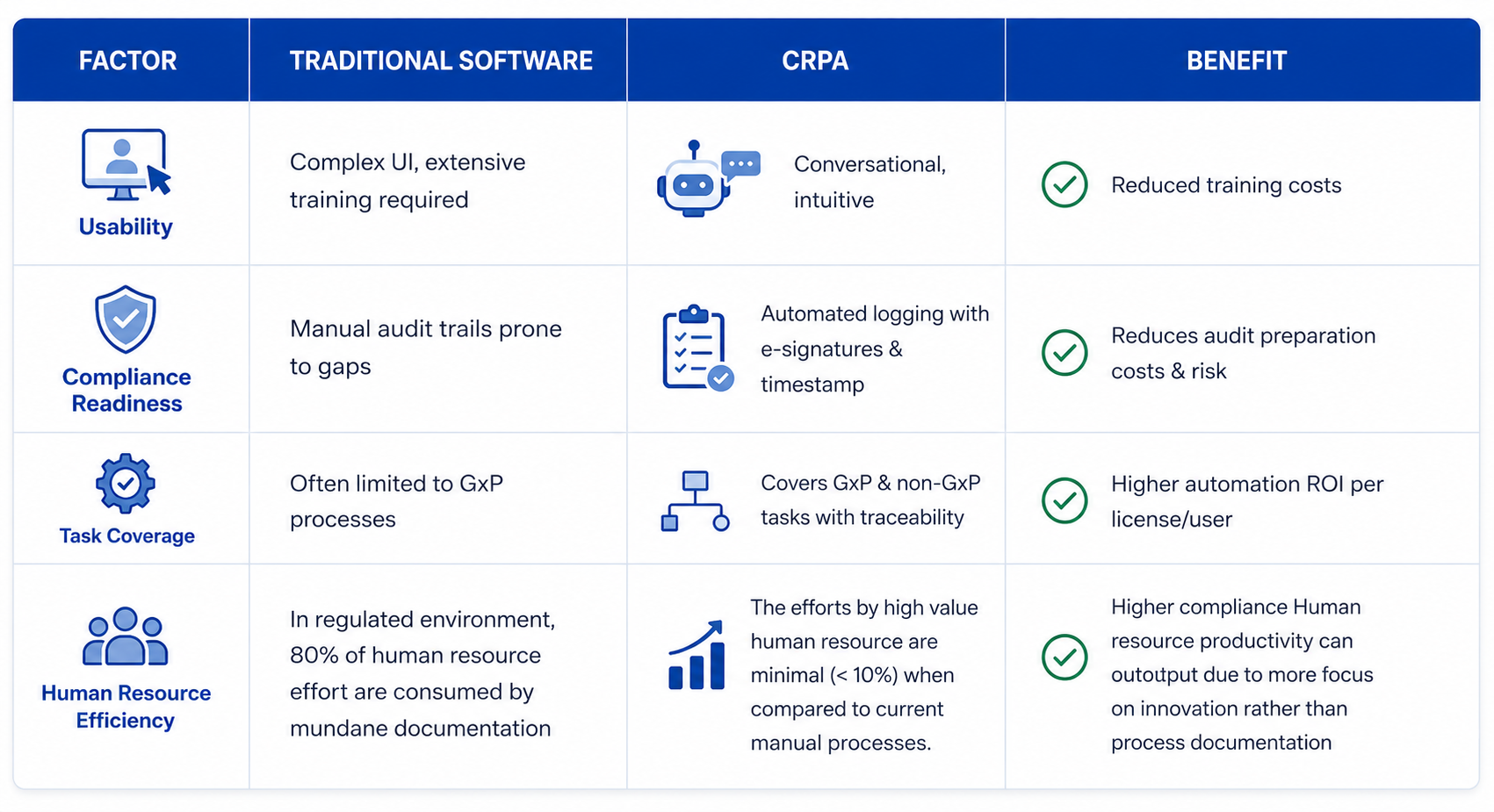 | FACTOR | TRADITIONAL SOFTWARE | CRPA | BENEFIT |
|---|---|---|---|
| Usability | Complex UI, extensive training required | Conversational, intuitive | Reduced training costs |
| Compliance Readiness | Manual audit trails prone to gaps | Automated logging with e-signatures & timestamp | Reduces audit preparation costs & risk |
| Task Coverage | Often limited to GxP processes | Covers GxP & non-GxP tasks with traceability | Higher automation ROI per license/user |
| Human Resource Efficiency | In regulated environment, 80% of human resource effort are consumed by mundane documentation | The efforts by high value human resource are minimal (< 10%) when compared to current manual processes. | Higher compliance Human resource productivity can outotput due to more focus on innovation rather than process documentation |